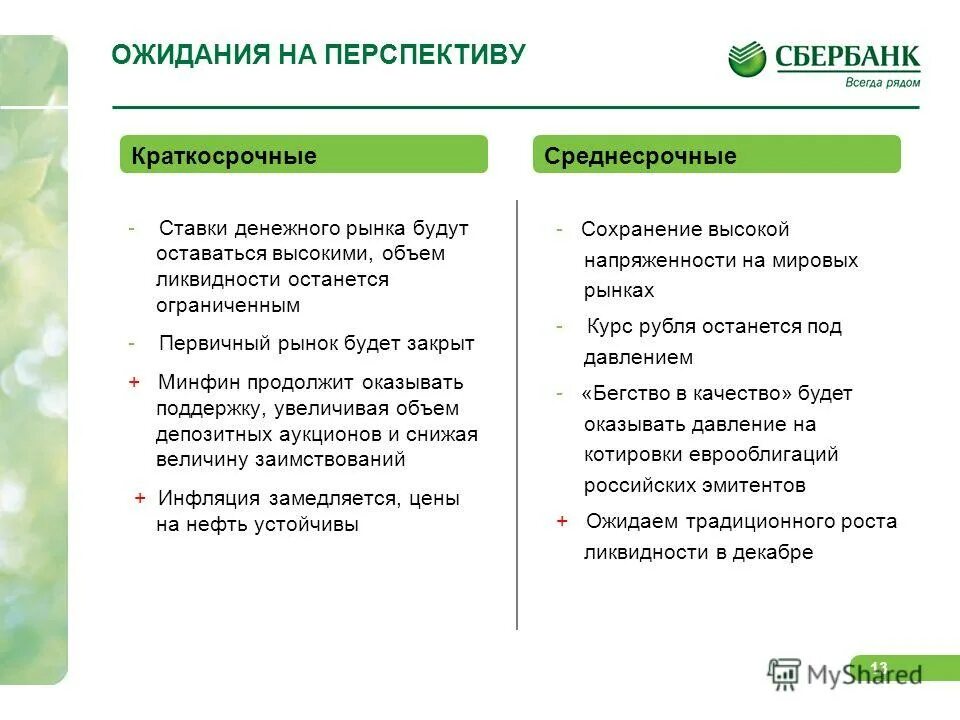 ОЖИДАНИЯ НА ПЕРСПЕКТИВУ

СБЕРБАНК
Всегда рядом

Краткосрочные

- Ставки денежного рынка будут оставаться высокими, объем ликвидности останется ограниченным
- Первичный рынок будет закрыт
+ Минфин продолжит оказывать поддержку, увеличивая объем депозитных аукционов и снижая величину заимствований
+ Инфляция замедляется, цены на нефть устойчивы

Среднесрочные

- Сохранение высокой напряженности на мировых рынках
- Курс рубля останется под давлением
- «Бегство в качество» будет оказывать давление на котировки еврооблигаций российских эмитентов
+ Ожидаем традиционного роста ликвидности в декабре

13

MyShared